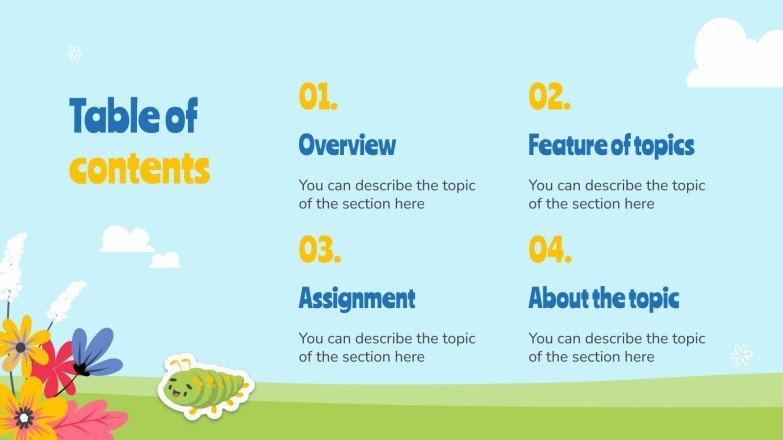 Table of contents

01.

Overview

You can describe the topic of the section here

02.

Feature of topics

You can describe the topic of the section here

03.

Assignment

You can describe the topic of the section here

04.

About the topic

You can describe the topic of the section here